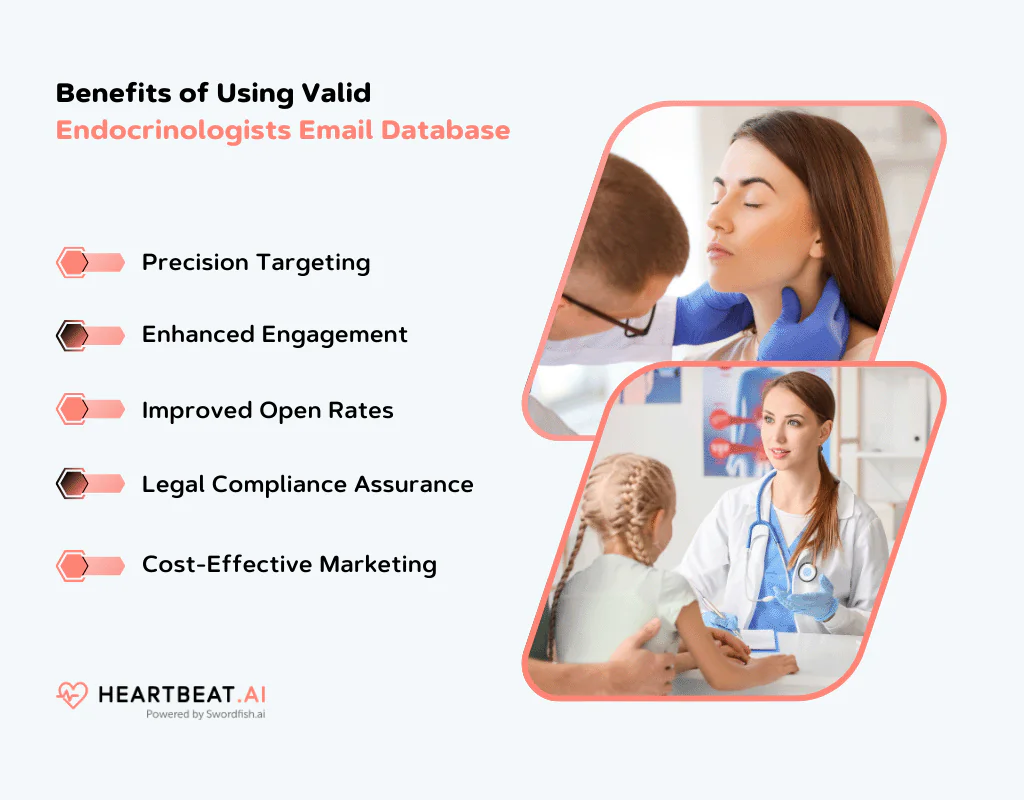 Benefits of Using Valid Endocrinologists Email Database

Precision Targeting

Enhanced Engagement

Improved Open Rates

Legal Compliance Assurance

Cost-Effective Marketing

HEARTBEAT.AI
Powered by Swordfish.ai